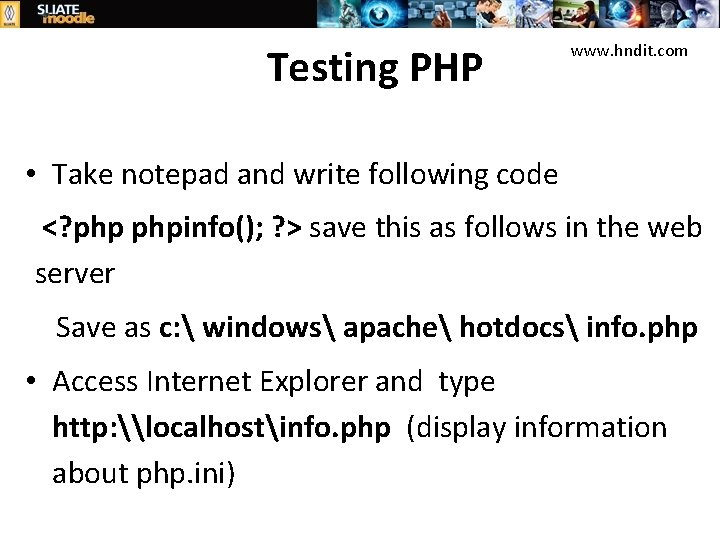 SLIATE moodle

Testing PHP

www.hndit.com

• Take notepad and write following code

<?php phpinfo(); ?> save this as follows in the web server

Save as c:\ windows\ apache\ hotdocs\ info.php

• Access Internet Explorer and type http:\\localhost\info.php (display information about php.ini)